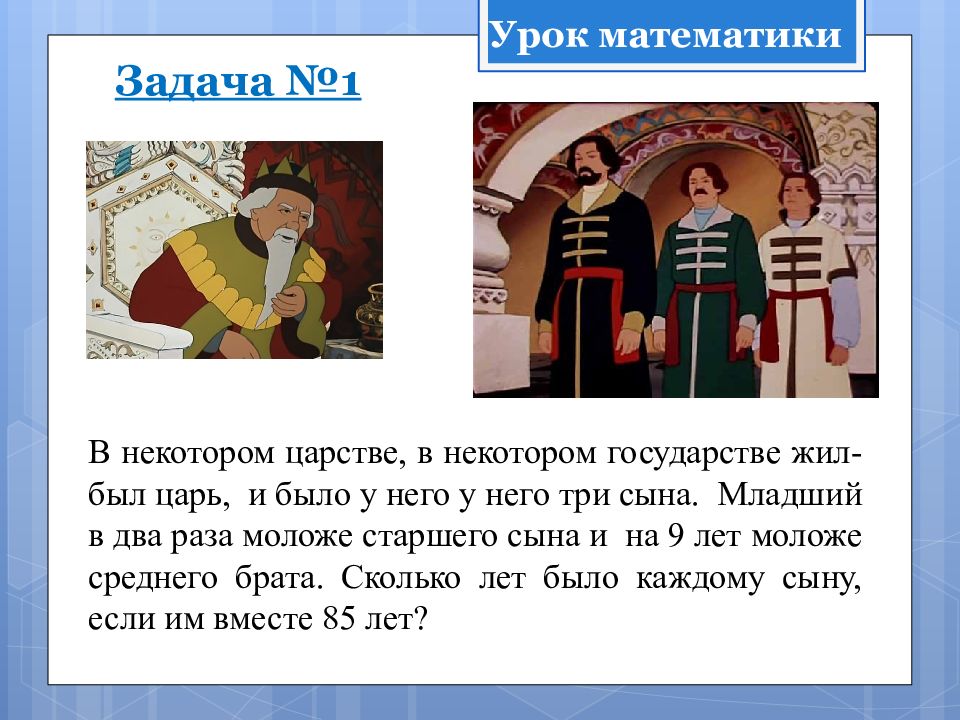 Урок математики

Задача №1

В некотором царстве, в некотором государстве жил-был царь, и было у него у него три сына. Младший в два раза моложе старшего сына и на 9 лет моложе среднего брата. Сколько лет было каждому сыну, если им вместе 85 лет?